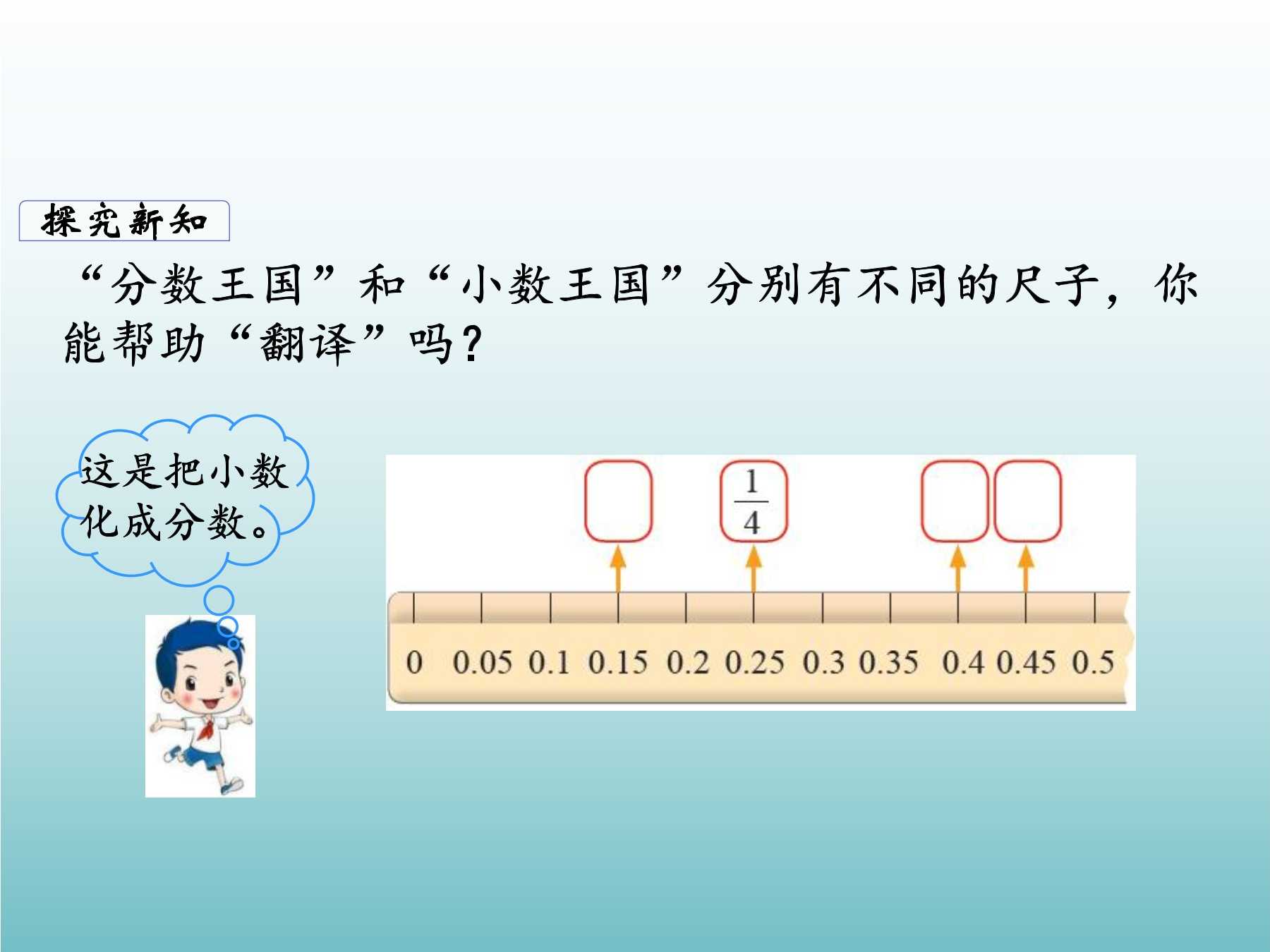 探究新知

“分数王国”和“小数王国”分别有不同的尺子，你能帮助“翻译”吗？

这是把小数化成分数。

$\frac{1}{4}$

0 0.05 0.1 0.15 0.2 0.25 0.3 0.35 0.4 0.45 0.5